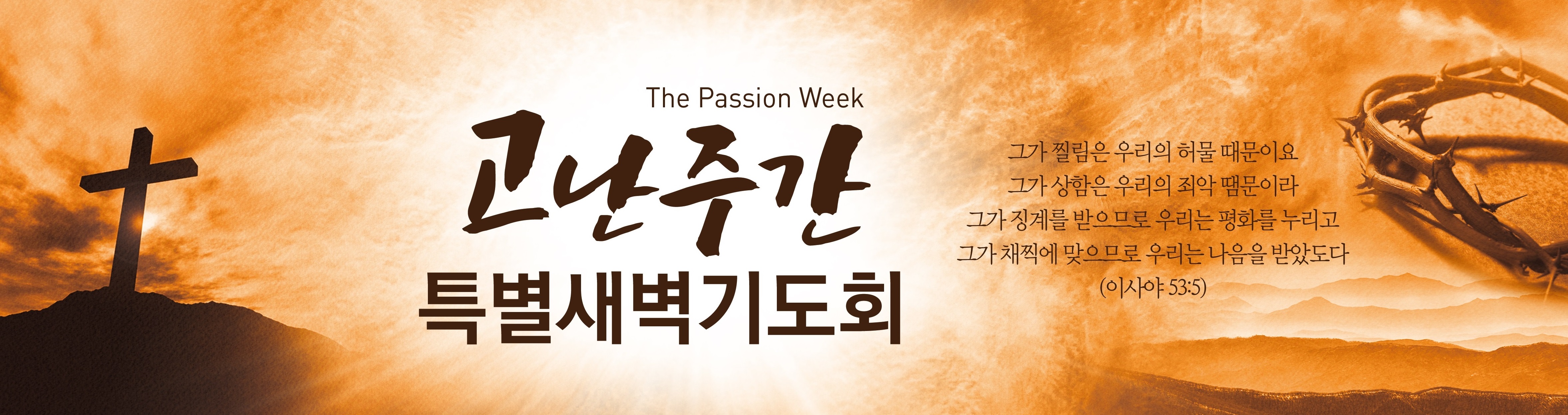 The Passion Week

고난주간

특별새벽기도회

그가 찔림은 우리의 허물 때문이요
그가 상함은 우리의 죄악 때문이라
그가 징계를 받으므로 우리는 평화를 누리고
그가 채찍에 맞으므로 우리는 나음을 받았도다
(이사야 53:5)